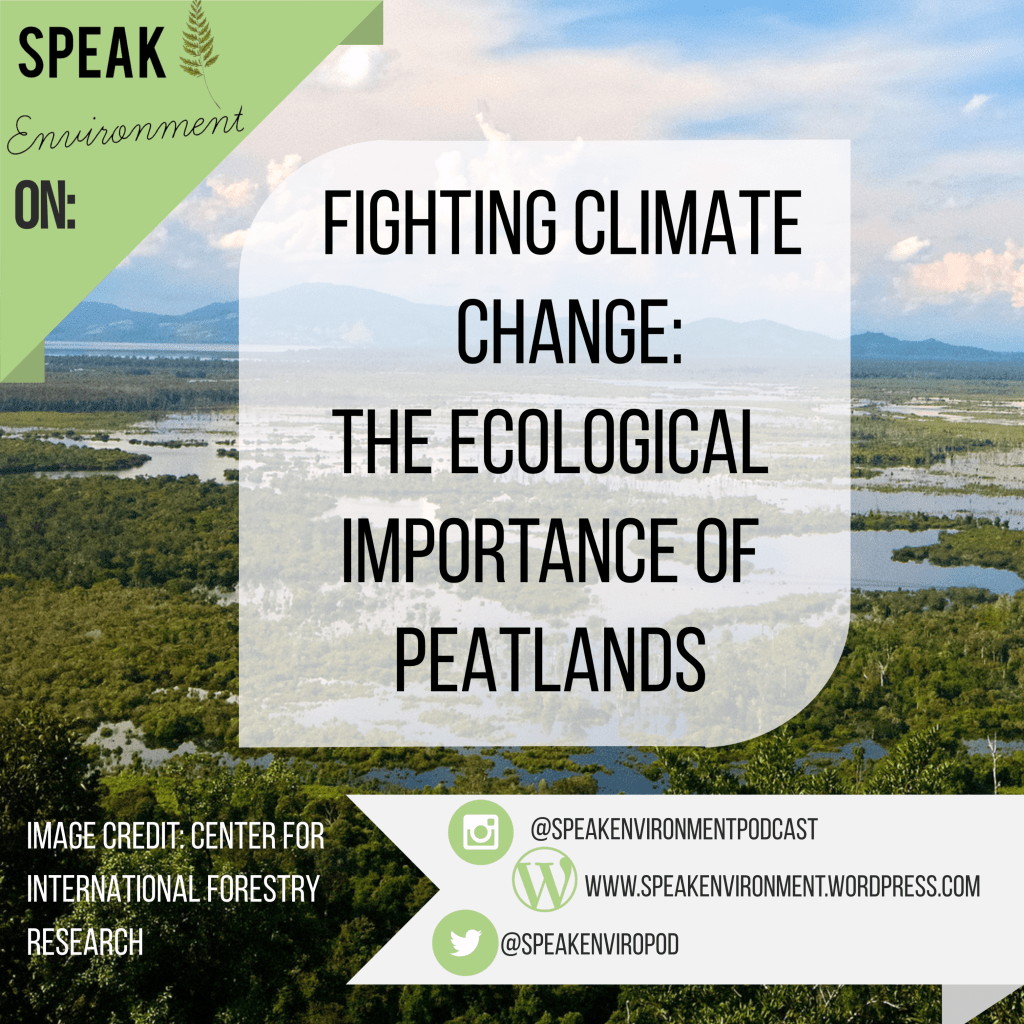 SPEAK
Environment
ON:

FIGHTING CLIMATE CHANGE:
THE ECOLOGICAL IMPORTANCE OF PEATLANDS

IMAGE CREDIT: CENTER FOR INTERNATIONAL FORESTRY RESEARCH

@SPEAKENVIRONMENTPODCAST
WWW.SPEAKENVIRONMENT.WORDPRESS.COM
@SPEAKENVIROPOD